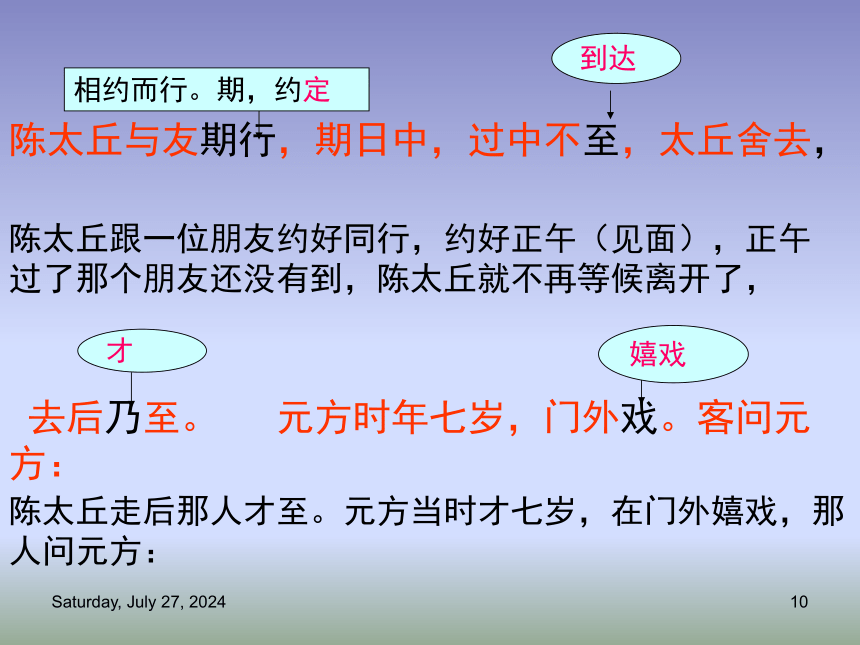 到达

相约而行。期，约定

陈太丘与友期行，期日中，过中不至，太丘舍去，

陈太丘跟一位朋友约好同行，约好正午（见面），正午过了那个朋友还没有到，陈太丘就不再等候离开了，

才

嬉戏

去后乃至。　　元方时年七岁，门外戏。客问元方：

陈太丘走后那人才至。元方当时才七岁，在门外嬉戏，那人问元方：

Saturday, July 27, 2024

10